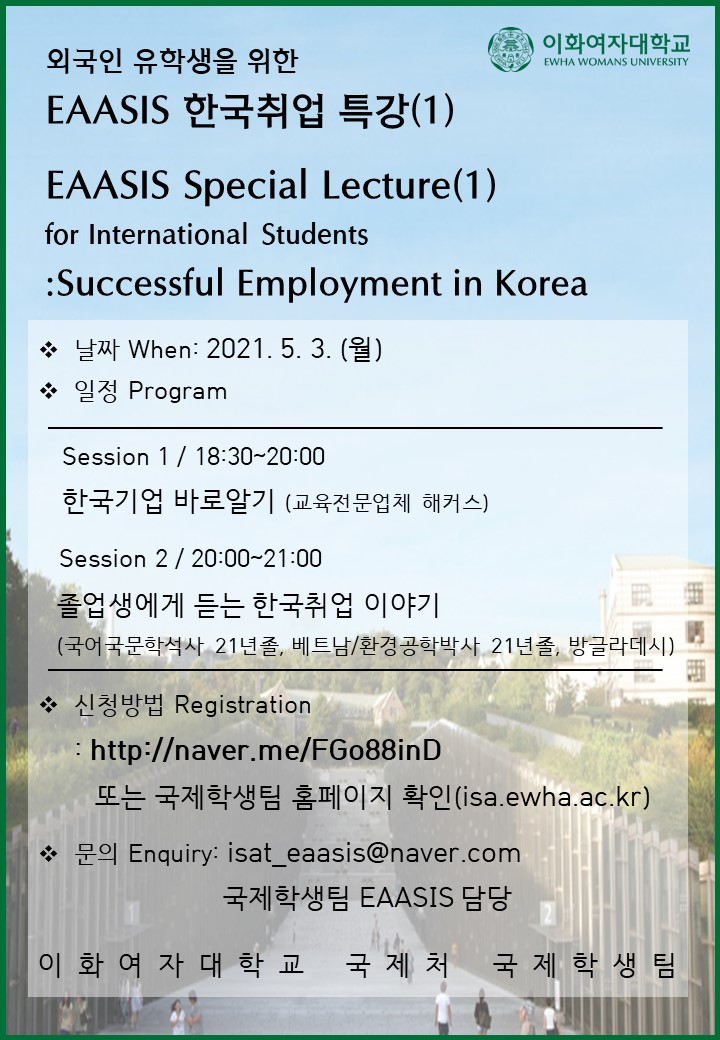 이화여자대학교
EWHA WOMANS UNIVERSITY

외국인 유학생을 위한
EAASIS 한국취업 특강(1)

EAASIS Special Lecture(1)
for International Students
:Successful Employment in Korea

❖ 날짜 When: 2021. 5. 3. (월)
❖ 일정 Program

Session 1 / 18:30~20:00
한국기업 바로알기 (교육전문업체 해커스)

Session 2 / 20:00~21:00
졸업생에게 듣는 한국취업 이야기
(국어국문학석사 21년졸, 베트남/환경공학박사 21년졸, 방글라데시)

❖ 신청방법 Registration
: http://naver.me/FGo88inD
또는 국제학생팀 홈페이지 확인(isa.ewha.ac.kr)

❖ 문의 Enquiry: isat_eaasis@naver.com
국제학생팀 EAASIS 담당

이화여자대학교 국제처 국제학생팀